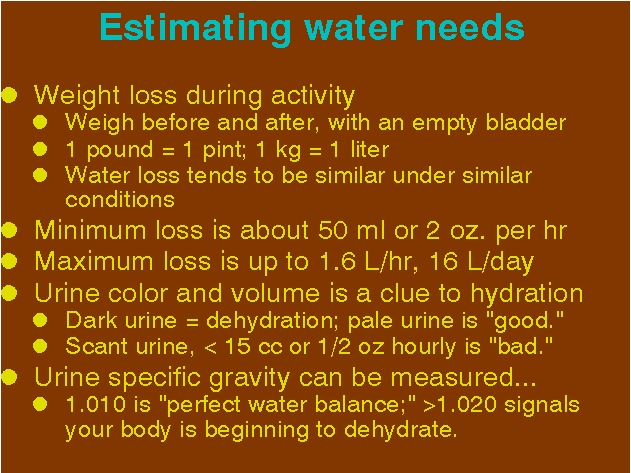 Estimating water needs

- Weight loss during activity
  - Weigh before and after, with an empty bladder
  - 1 pound = 1 pint; 1 kg = 1 liter
  - Water loss tends to be similar under similar conditions
- Minimum loss is about 50 ml or 2 oz. per hr
- Maximum loss is up to 1.6 L/hr, 16 L/day
- Urine color and volume is a clue to hydration
  - Dark urine = dehydration; pale urine is "good."
  - Scant urine, < 15 cc or 1/2 oz hourly is "bad."
- Urine specific gravity can be measured...
  - 1.010 is "perfect water balance;" >1.020 signals your body is beginning to dehydrate.